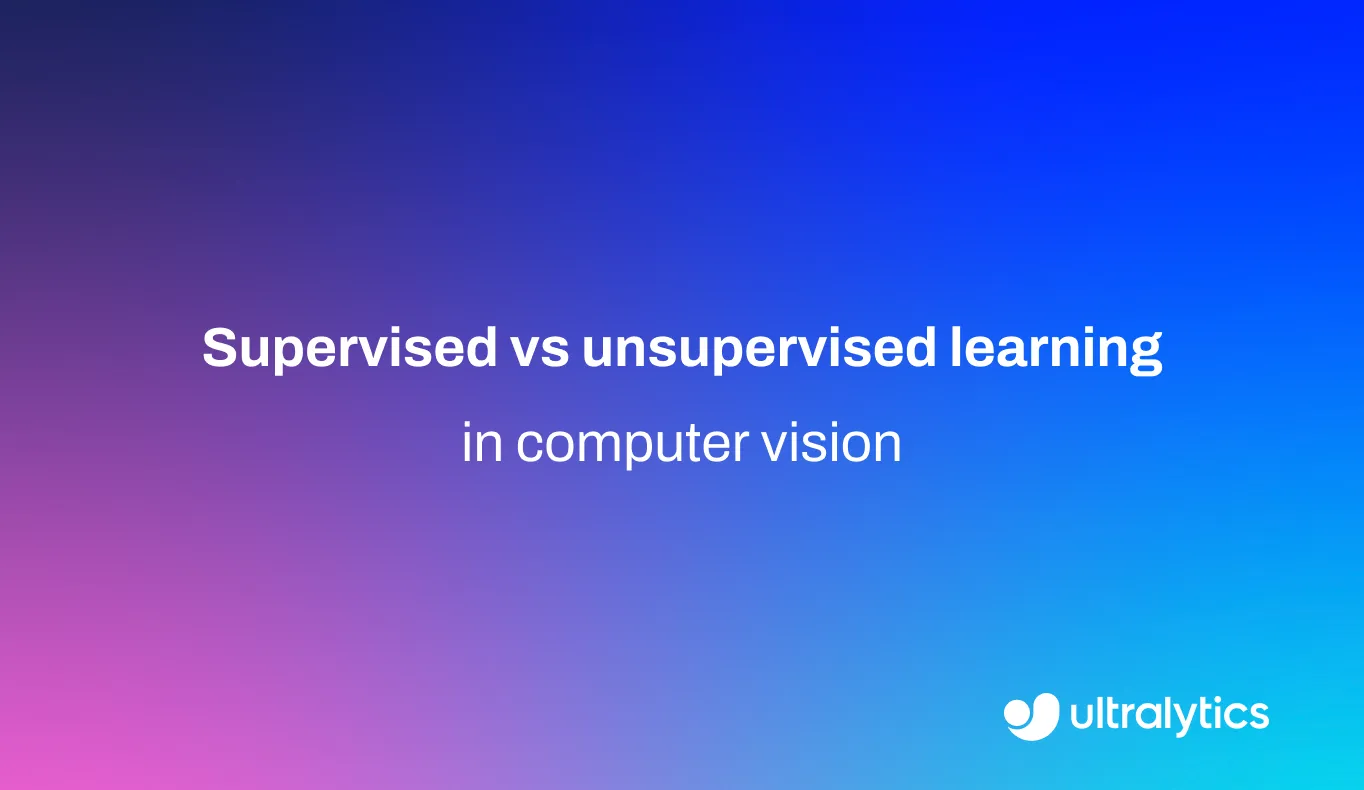 Supervised vs unsupervised learning

in computer vision

ultralytics